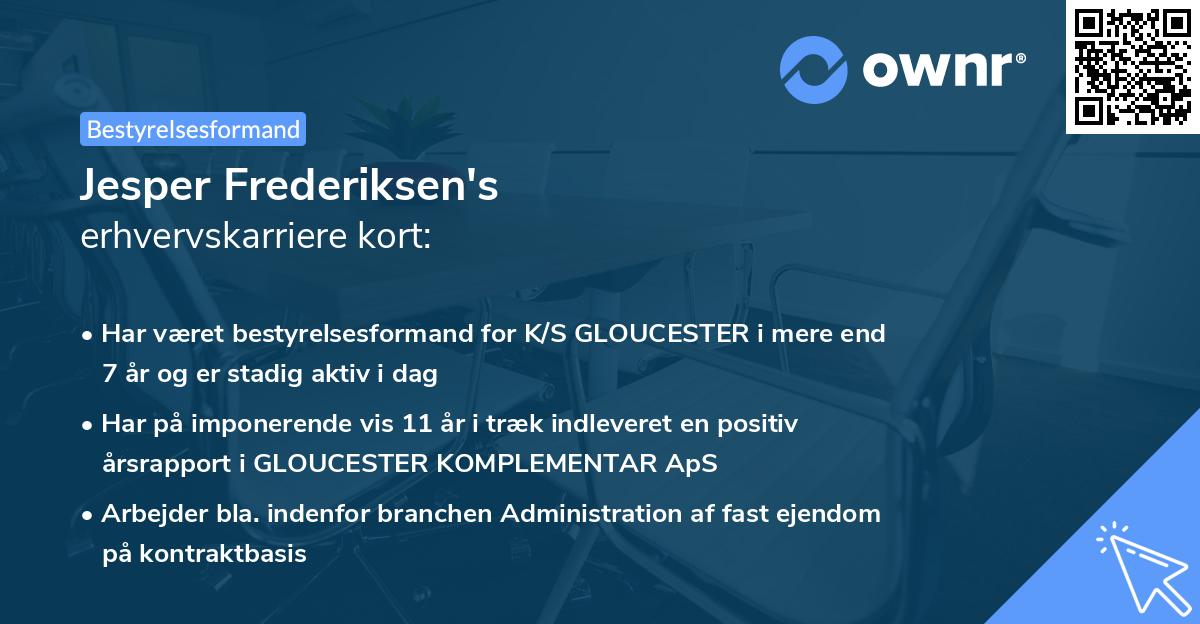 ownr®

Bestyrelsesformand

Jesper Frederiksen's
erhvervskarriere kort:

• Har været bestyrelsesformand for K/S GLOUCESTER i mere end 7 år og er stadig aktiv i dag

• Har på imponerende vis 11 år i træk indleveret en positiv årsrapport i GLOUCESTER KOMPLEMENTAR ApS

• Arbejder bla. indenfor branchen Administration af fast ejendom på kontraktbasis